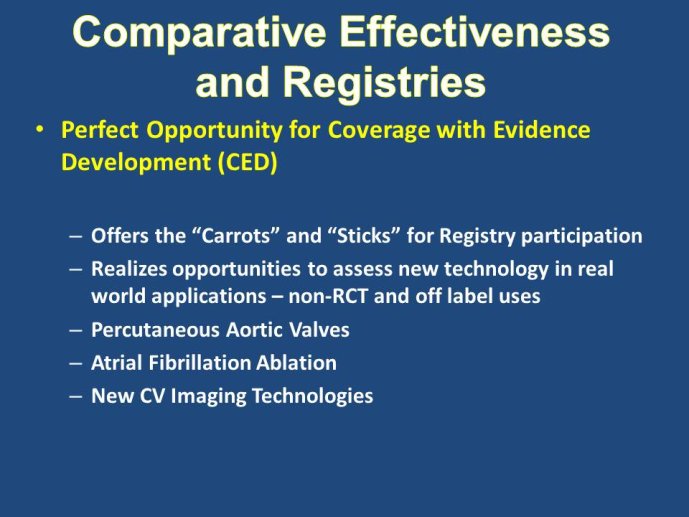 Comparative Effectiveness and Registries

• Perfect Opportunity for Coverage with Evidence Development (CED)

– Offers the “Carrots” and “Sticks” for Registry participation
– Realizes opportunities to assess new technology in real world applications – non-RCT and off label uses
– Percutaneous Aortic Valves
– Atrial Fibrillation Ablation
– New CV Imaging Technologies